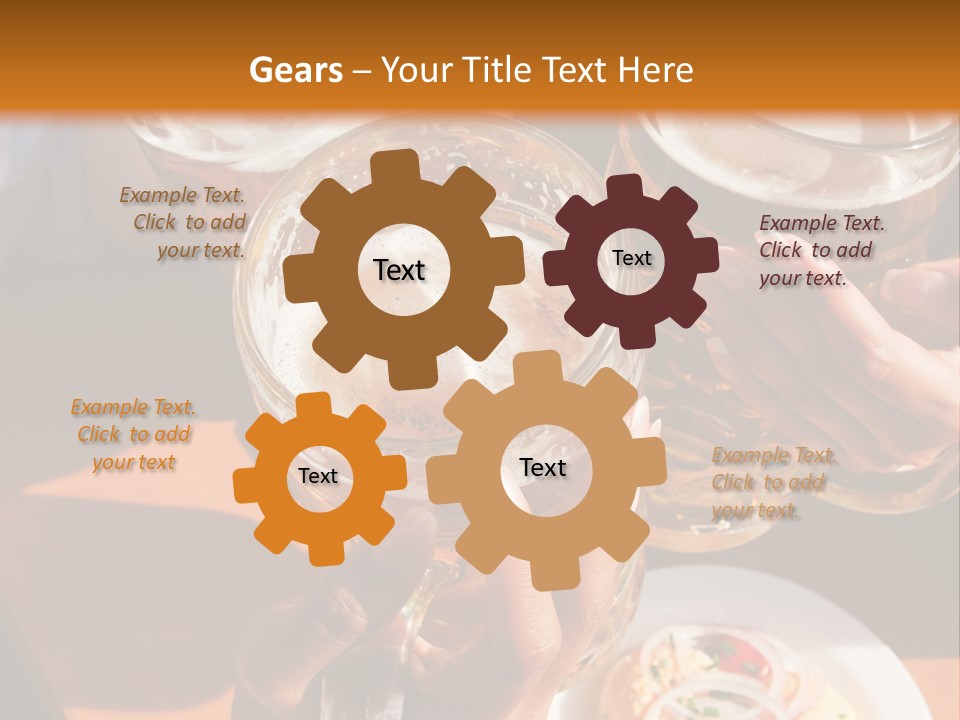 Gears – Your Title Text Here

Example Text. Click to add your text.

Text

Text

Example Text. Click to add your text.

Example Text. Click to add your text

Text

Text

Example Text. Click to add your text.